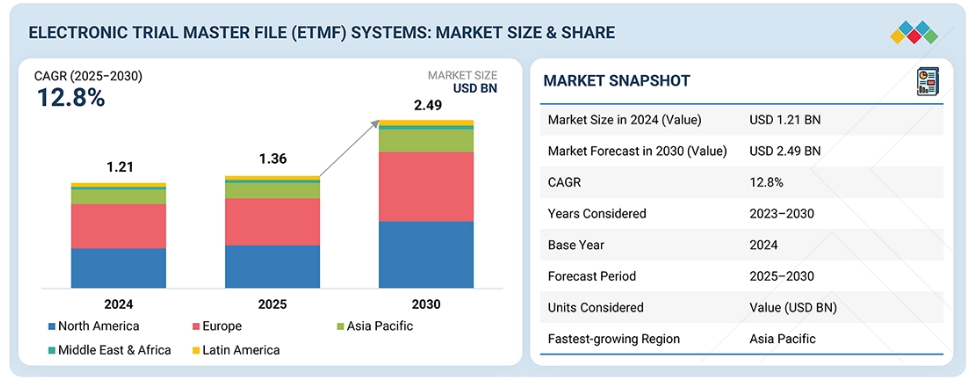 ELECTRONIC TRIAL MASTER FILE (ETMF) SYSTEMS: MARKET SIZE & SHARE

CAGR (2025–2030)
12.8%

MARKET SIZE
USD BN

1.21
1.36
2.49

2024
2025
2030

North America
Europe
Asia Pacific
Middle East & Africa
Latin America

MARKET SNAPSHOT

| | |
|---|---|
| Market Size in 2024 (Value) | USD 1.21 BN |
| Market Forecast in 2030 (Value) | USD 2.49 BN |
| CAGR | 12.8% |
| Years Considered | 2023–2030 |
| Base Year | 2024 |
| Forecast Period | 2025–2030 |
| Units Considered | Value (USD BN) |
| Fastest-growing Region | Asia Pacific |